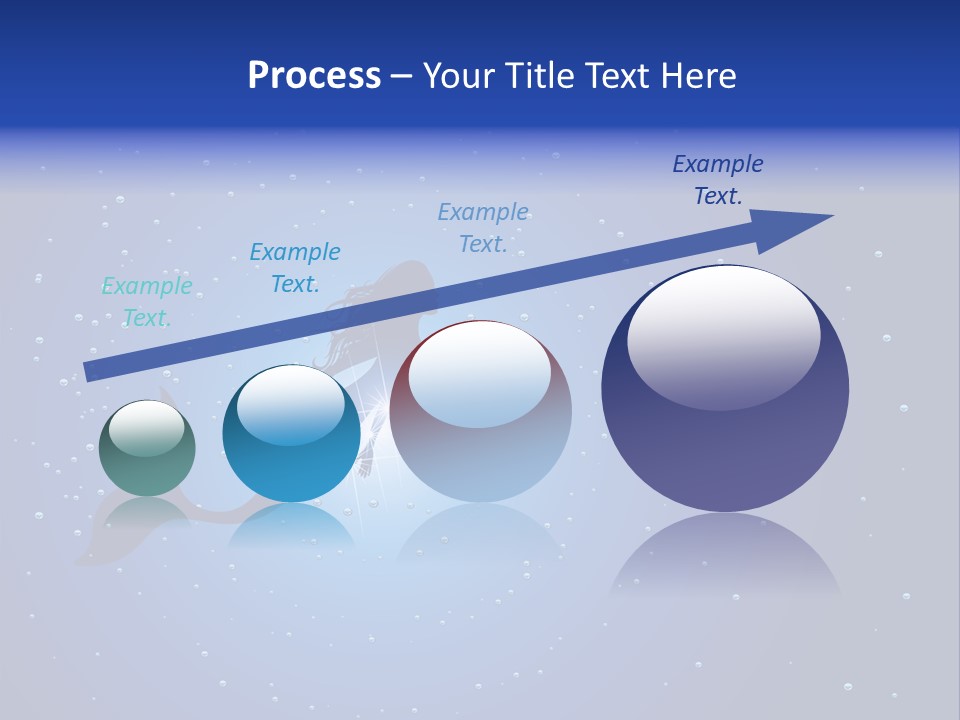 Process – Your Title Text Here

Example Text.

Example Text.

Example Text.

Example Text.